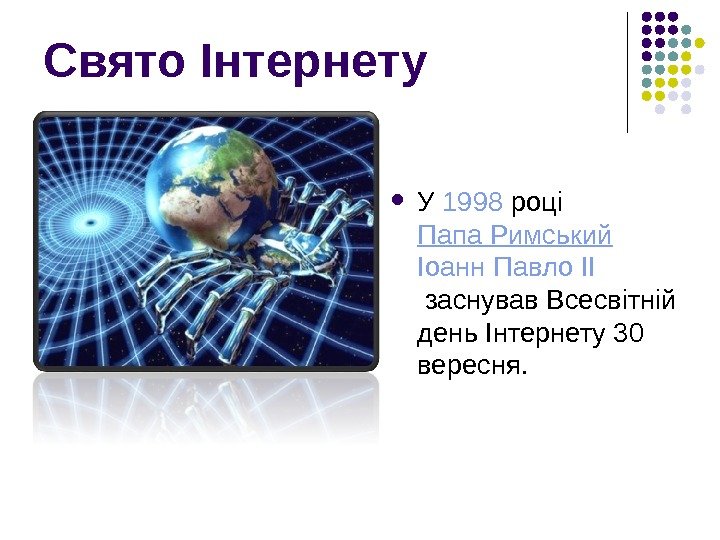 Свято Інтернету

• У 1998 році Папа Римський Іоанн Павло II заснував Всесвітній день Інтернету 30 вересня.